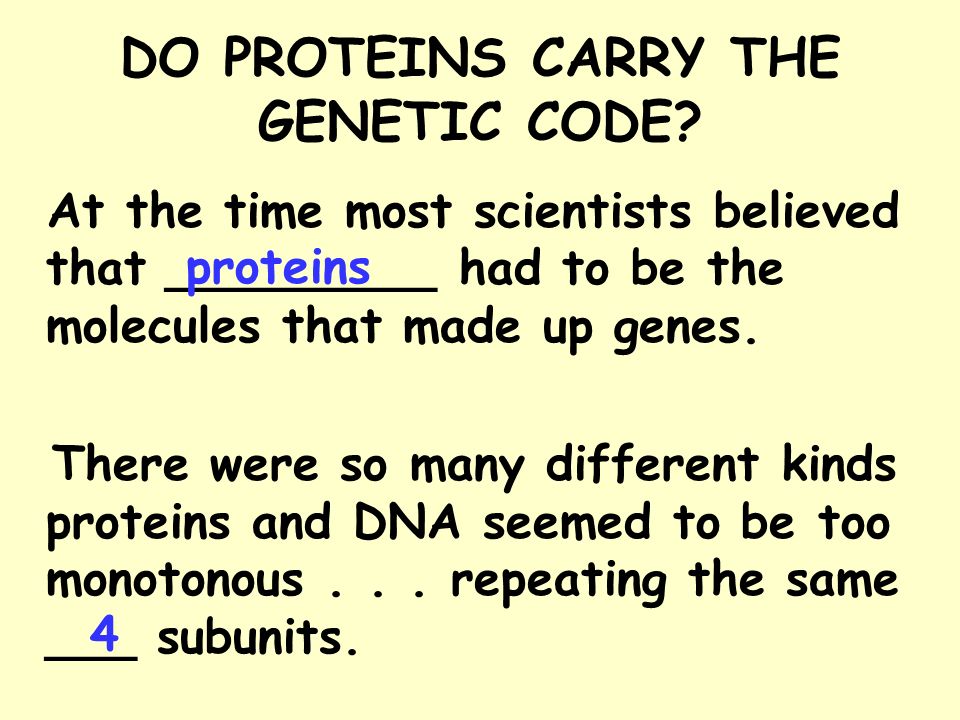 DO PROTEINS CARRY THE GENETIC CODE?

At the time most scientists believed that proteins had to be the molecules that made up genes.

There were so many different kinds proteins and DNA seemed to be too monotonous . . . repeating the same 4 subunits.